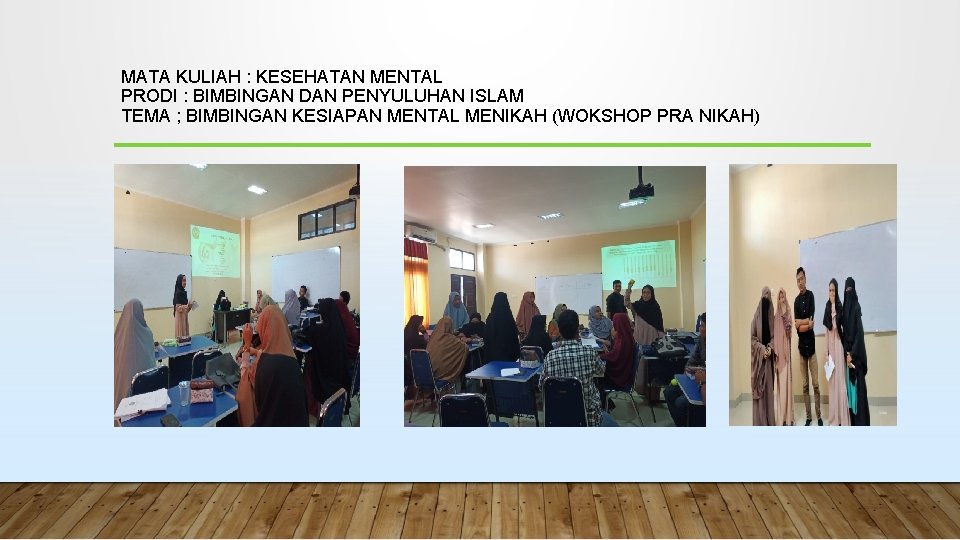 MATA KULIAH : KESEHATAN MENTAL
PRODI : BIMBINGAN DAN PENYULUHAN ISLAM
TEMA ; BIMBINGAN KESIAPAN MENTAL MENIKAH (WOKSHOP PRA NIKAH)